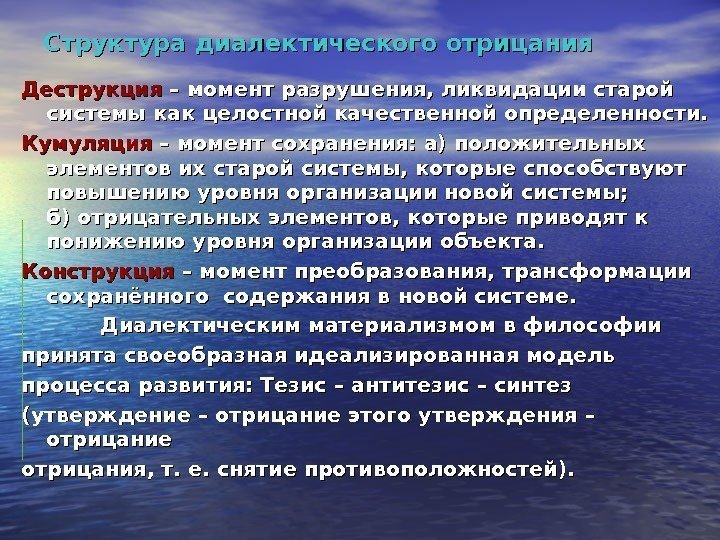 Структура диалектического отрицания

Деструкция – момент разрушения, ликвидации старой системы как целостной качественной определенности.

Кумуляция – момент сохранения: а) положительных элементов их старой системы, которые способствуют повышению уровня организации новой системы; б) отрицательных элементов, которые приводят к понижению уровня организации объекта.

Конструкция – момент преобразования, трансформации сохранённого содержания в новой системе.

Диалектическим материализмом в философии принята своеобразная идеализированная модель процесса развития: Тезис – антитезис – синтез (утверждение – отрицание этого утверждения – отрицание отрицания, т. е. снятие противоположностей).